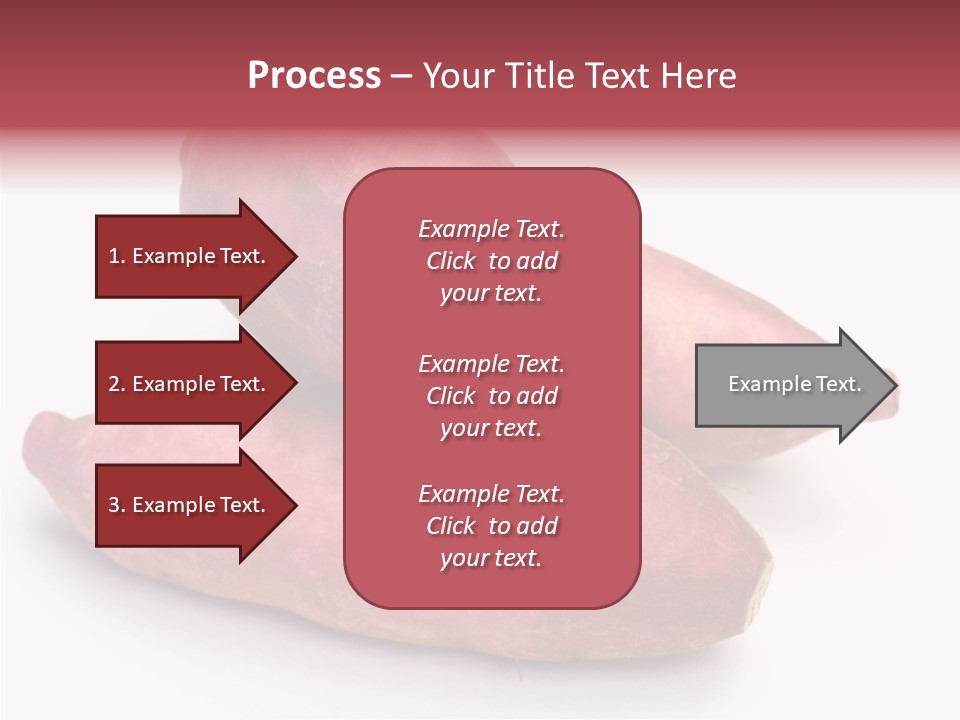 Process – Your Title Text Here

1. Example Text.

2. Example Text.

3. Example Text.

Example Text. Click to add your text.

Example Text. Click to add your text.

Example Text. Click to add your text.

Example Text.